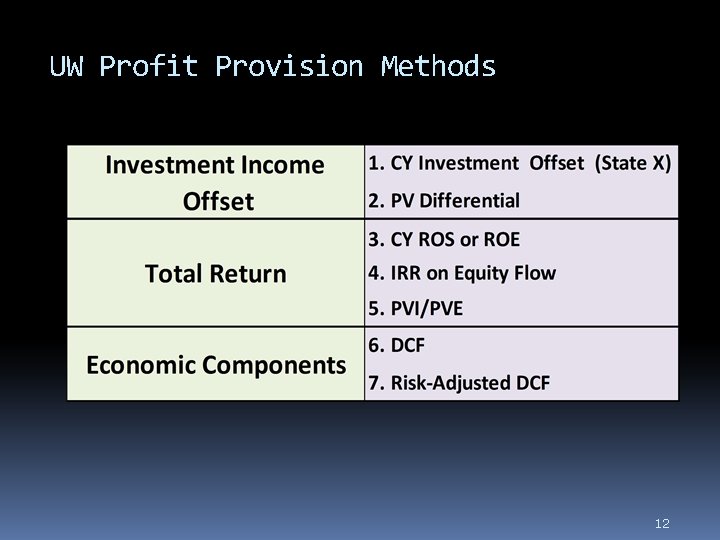 UW Profit Provision Methods

| Investment Income Offset | 1. CY Investment Offset (State X)<br>2. PV Differential |
|---|---|
| Total Return | 3. CY ROS or ROE<br>4. IRR on Equity Flow<br>5. PVI/PVE |
| Economic Components | 6. DCF<br>7. Risk-Adjusted DCF |

12